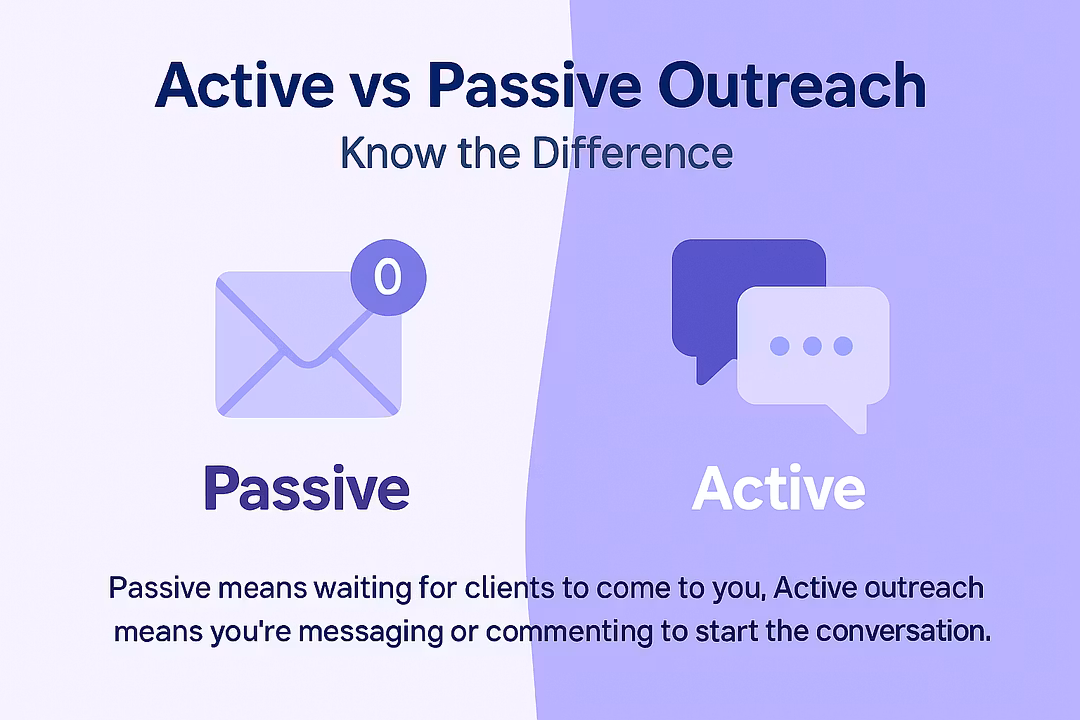 Active vs Passive Outreach

Know the Difference

0

Passive

Active

Passive means waiting for clients to come to you, Active outreach means you're messaging or commenting to start the conversation.